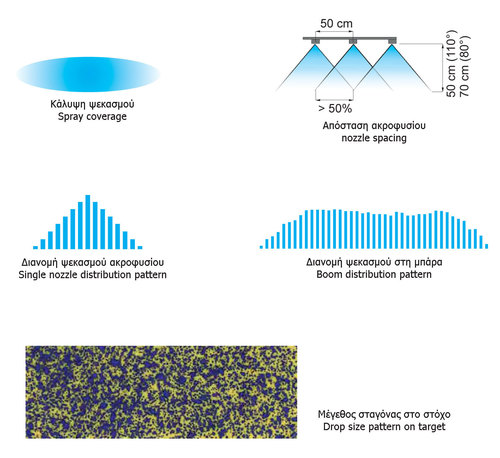 Κάλυψη ψεκασμού
Spray coverage

50 cm

50 cm (110°)
70 cm (80°)

> 50%

Απόσταση ακροφυσίου
nozzle spacing

Διανομή ψεκασμού ακροφυσίου
Single nozzle distribution pattern

Διανομή ψεκασμού στη μπάρα
Boom distribution pattern

Μέγεθος σταγόνας στο στόχο
Drop size pattern on target